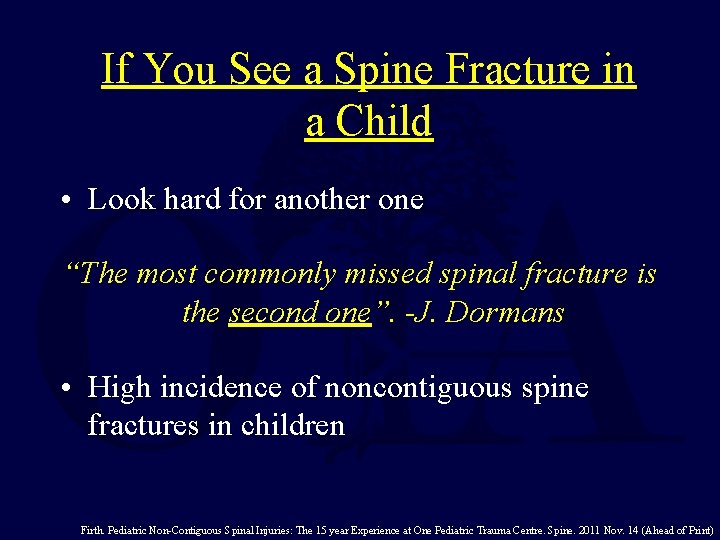 If You See a Spine Fracture in a Child

• Look hard for another one

"The most commonly missed spinal fracture is the second one". -J. Dormans

• High incidence of noncontiguous spine fractures in children

Firth. Pediatric Non-Contiguous Spinal Injuries: The 15 year Experience at One Pediatric Trauma Centre. Spine. 2011 Nov. 14 (Ahead of Print)